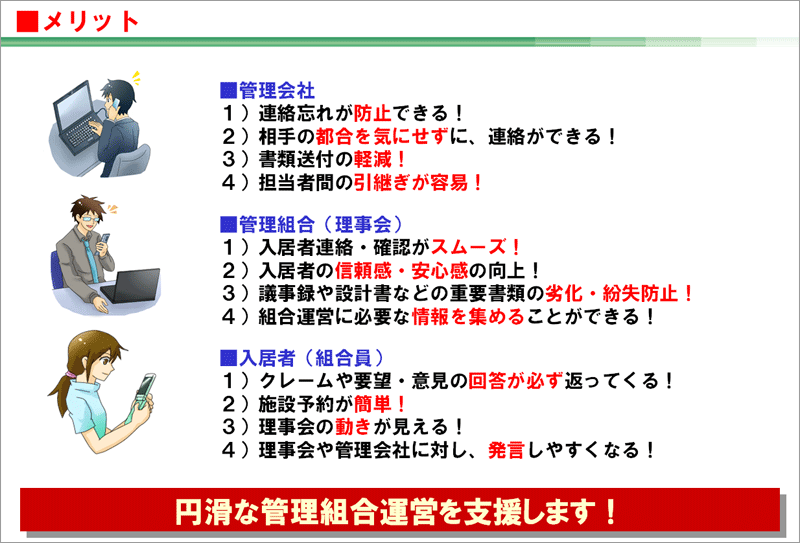 ■メリット

■管理会社
１）連絡忘れが防止できる！
２）相手の都合を気にせずに、連絡ができる！
３）書類送付の軽減！
４）担当者間の引継ぎが容易！

■管理組合（理事会）
１）入居者連絡・確認がスムーズ！
２）入居者の信頼感・安心感の向上！
３）議事録や設計書などの重要書類の劣化・紛失防止！
４）組合運営に必要な情報を集めることができる！

■入居者（組合員）
１）クレームや要望・意見の回答が必ず返ってくる！
２）施設予約が簡単！
３）理事会の動きが見える！
４）理事会や管理会社に対し、発言しやすくなる！

円滑な管理組合運営を支援します！